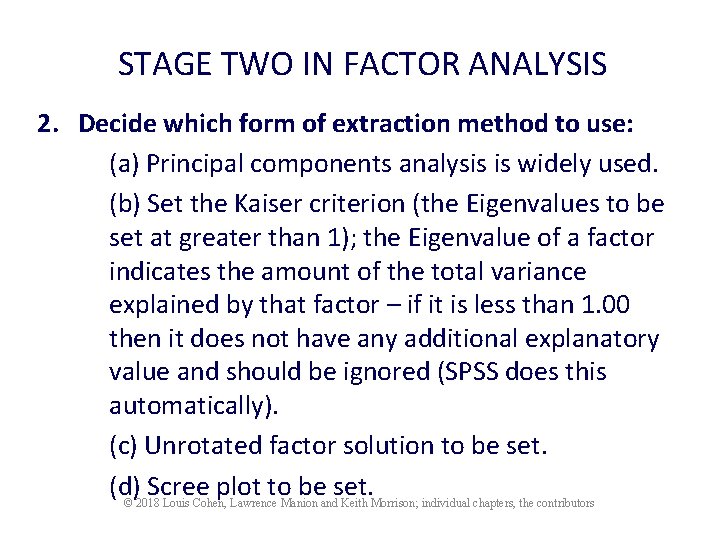 STAGE TWO IN FACTOR ANALYSIS

2. Decide which form of extraction method to use:

(a) Principal components analysis is widely used.

(b) Set the Kaiser criterion (the Eigenvalues to be set at greater than 1); the Eigenvalue of a factor indicates the amount of the total variance explained by that factor – if it is less than 1.00 then it does not have any additional explanatory value and should be ignored (SPSS does this automatically).

(c) Unrotated factor solution to be set.

(d) Scree plot to be set.

© 2018 Louis Cohen, Lawrence Manion and Keith Morrison; individual chapters, the contributors